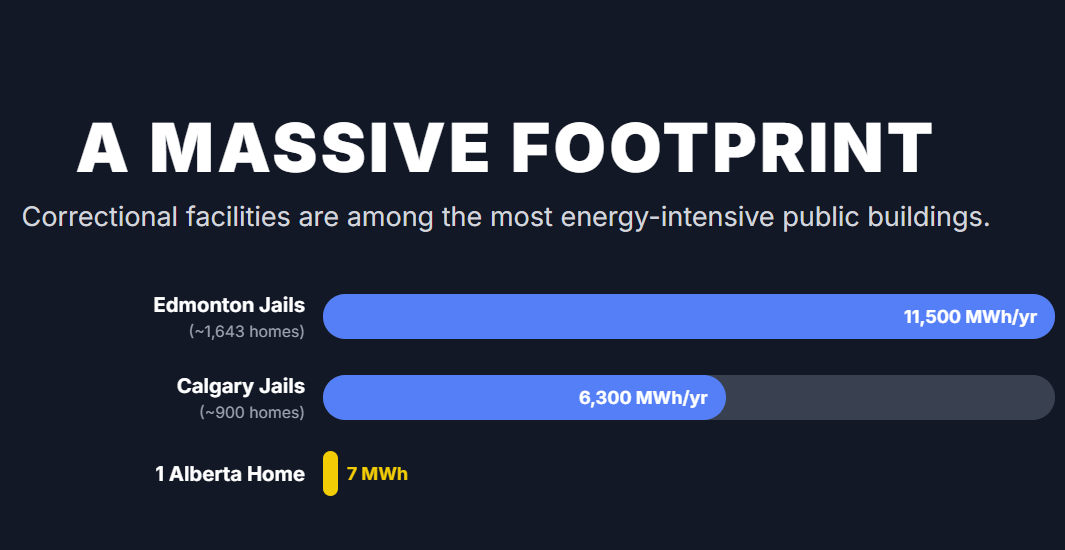 A MASSIVE FOOTPRINT

Correctional facilities are among the most energy-intensive public buildings.

Edmonton Jails
(~1,643 homes)
11,500 MWh/yr

Calgary Jails
(~900 homes)
6,300 MWh/yr

1 Alberta Home
7 MWh